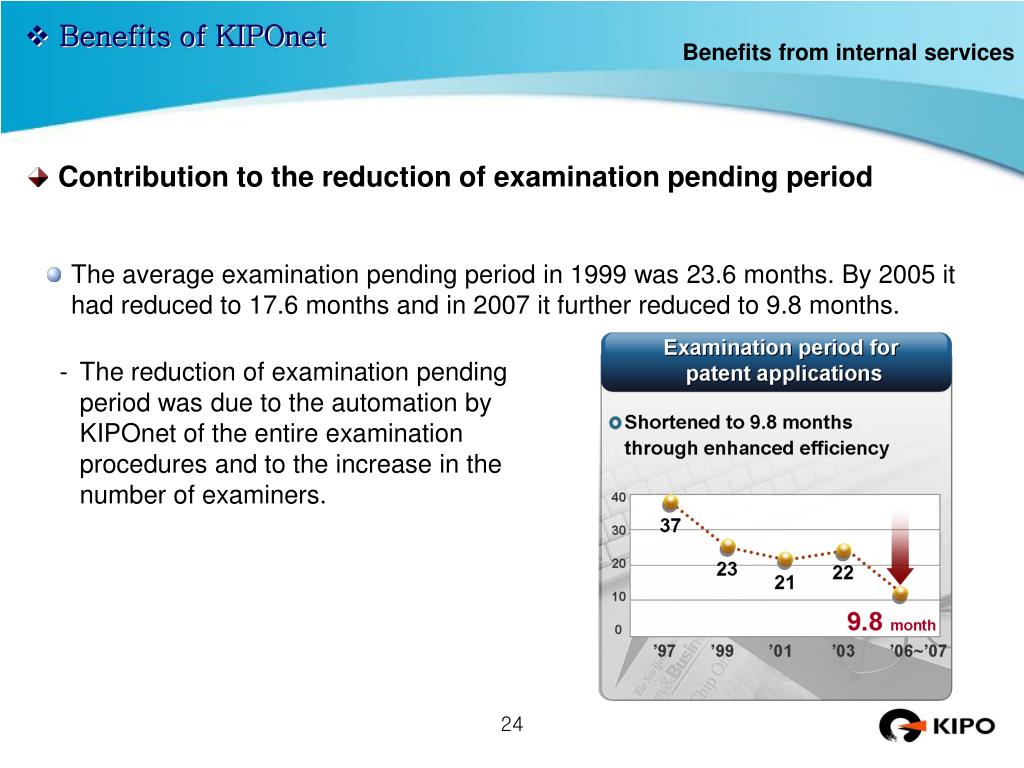 ❖ Benefits of KIPOnet

Benefits from internal services

Contribution to the reduction of examination pending period

The average examination pending period in 1999 was 23.6 months. By 2005 it had reduced to 17.6 months and in 2007 it further reduced to 9.8 months.

- The reduction of examination pending period was due to the automation by KIPOnet of the entire examination procedures and to the increase in the number of examiners.

Examination period for patent applications

Shortened to 9.8 months through enhanced efficiency

40
30
20
10
0

37
23
21
22
9.8 month

'97 '99 '01 '03 '06~'07

24

KIPO